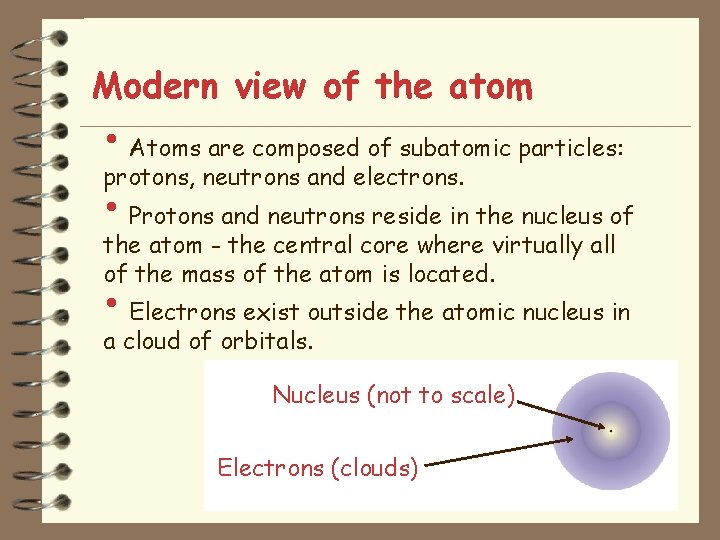 Modern view of the atom

• Atoms are composed of subatomic particles: protons, neutrons and electrons.

• Protons and neutrons reside in the nucleus of the atom - the central core where virtually all of the mass of the atom is located.

• Electrons exist outside the atomic nucleus in a cloud of orbitals.

Nucleus (not to scale)

Electrons (clouds)